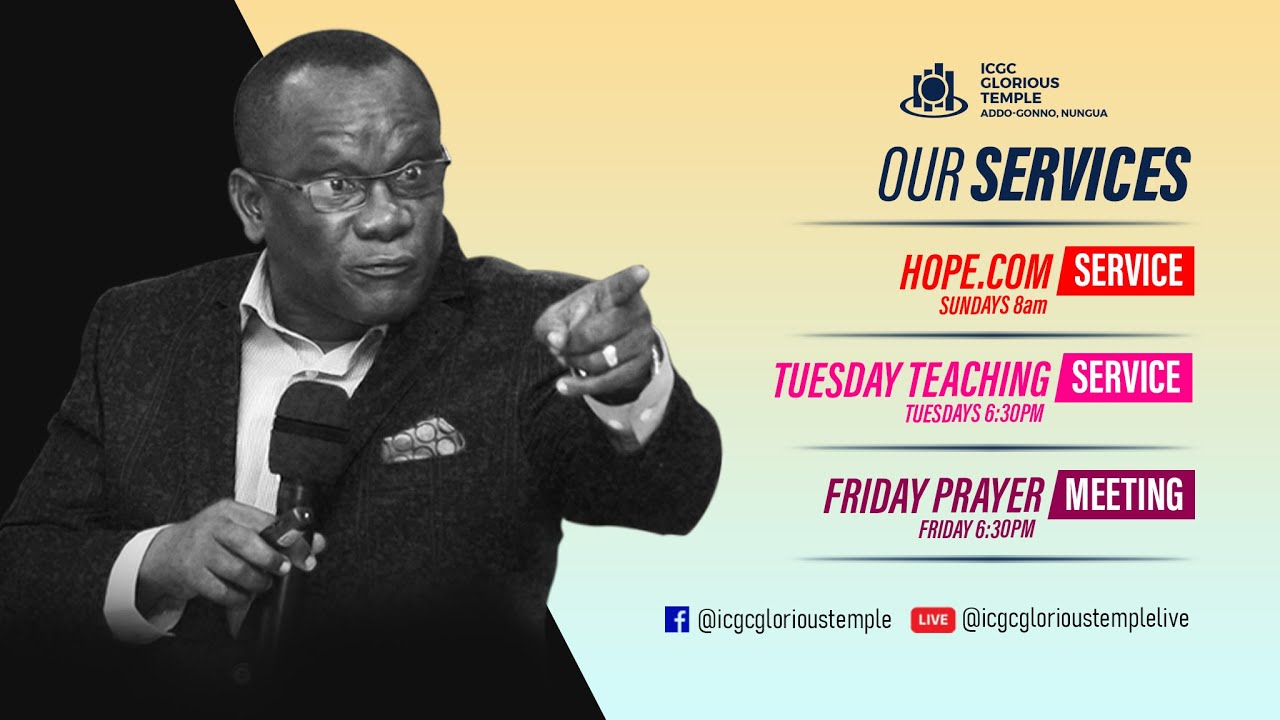 ICGC GLORIOUS TEMPLE
ADDO-GONNO, NUNGUA

OUR SERVICES

HOPE.COM SERVICE
SUNDAYS 8am

TUESDAY TEACHING SERVICE
TUESDAYS 6:30PM

FRIDAY PRAYER MEETING
FRIDAY 6:30PM

@icgcglorioustemple LIVE @icgcglorioustemplelive